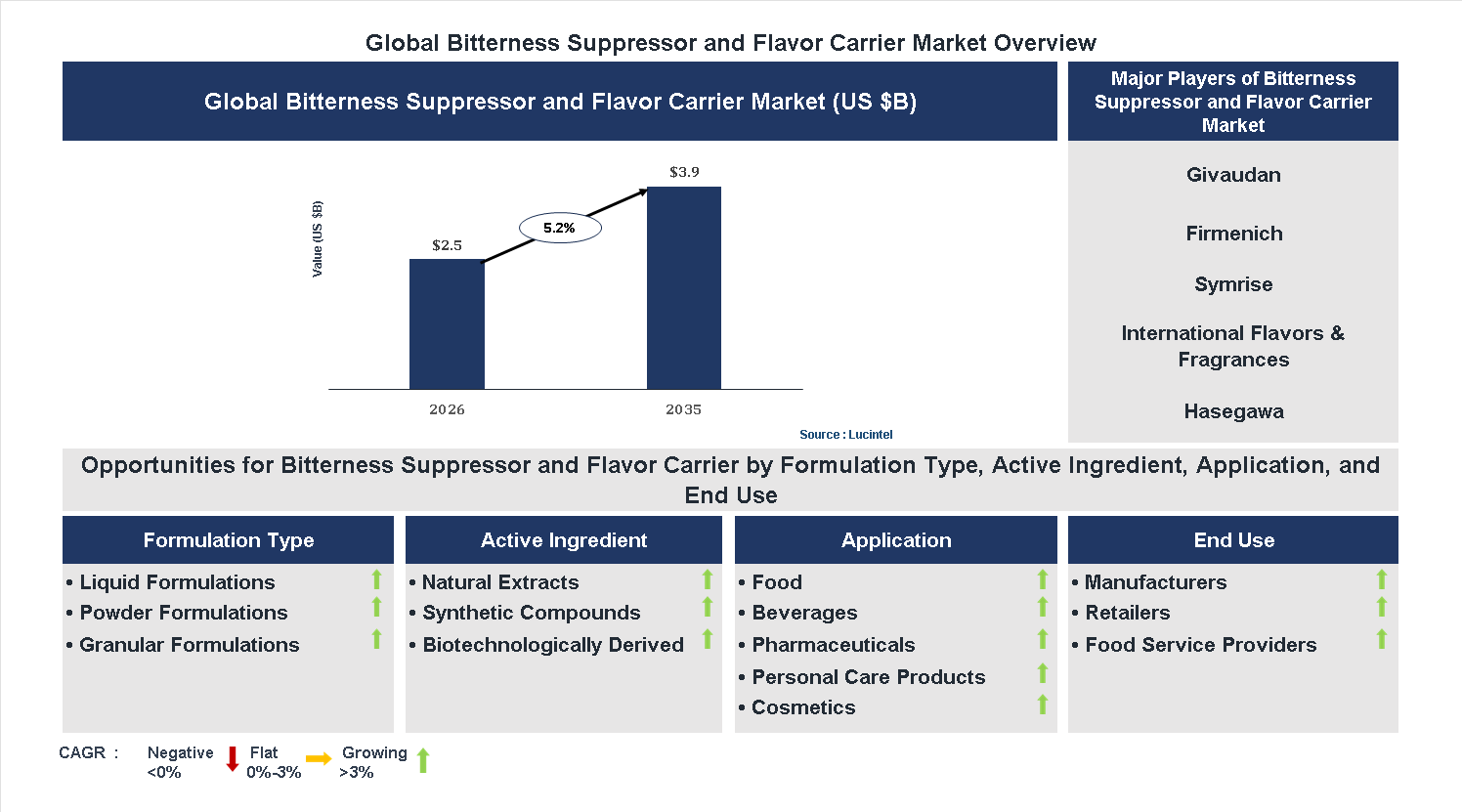 Global Bitterness Suppressor and Flavor Carrier Market Overview

Global Bitterness Suppressor and Flavor Carrier Market (US $B)

Value (US $B)

$2.5

5.2%

$3.9

2026

2035

Source : Lucintel

Major Players of Bitterness Suppressor and Flavor Carrier Market

Givaudan

Firmenich

Symrise

International Flavors & Fragrances

Hasegawa

Opportunities for Bitterness Suppressor and Flavor Carrier by Formulation Type, Active Ingredient, Application, and End Use

Formulation Type

• Liquid Formulations
• Powder Formulations
• Granular Formulations

Active Ingredient

• Natural Extracts
• Synthetic Compounds
• Biotechnologically Derived

Application

• Food
• Beverages
• Pharmaceuticals
• Personal Care Products
• Cosmetics

End Use

• Manufacturers
• Retailers
• Food Service Providers

CAGR : Negative <0% Flat 0%-3% Growing >3%